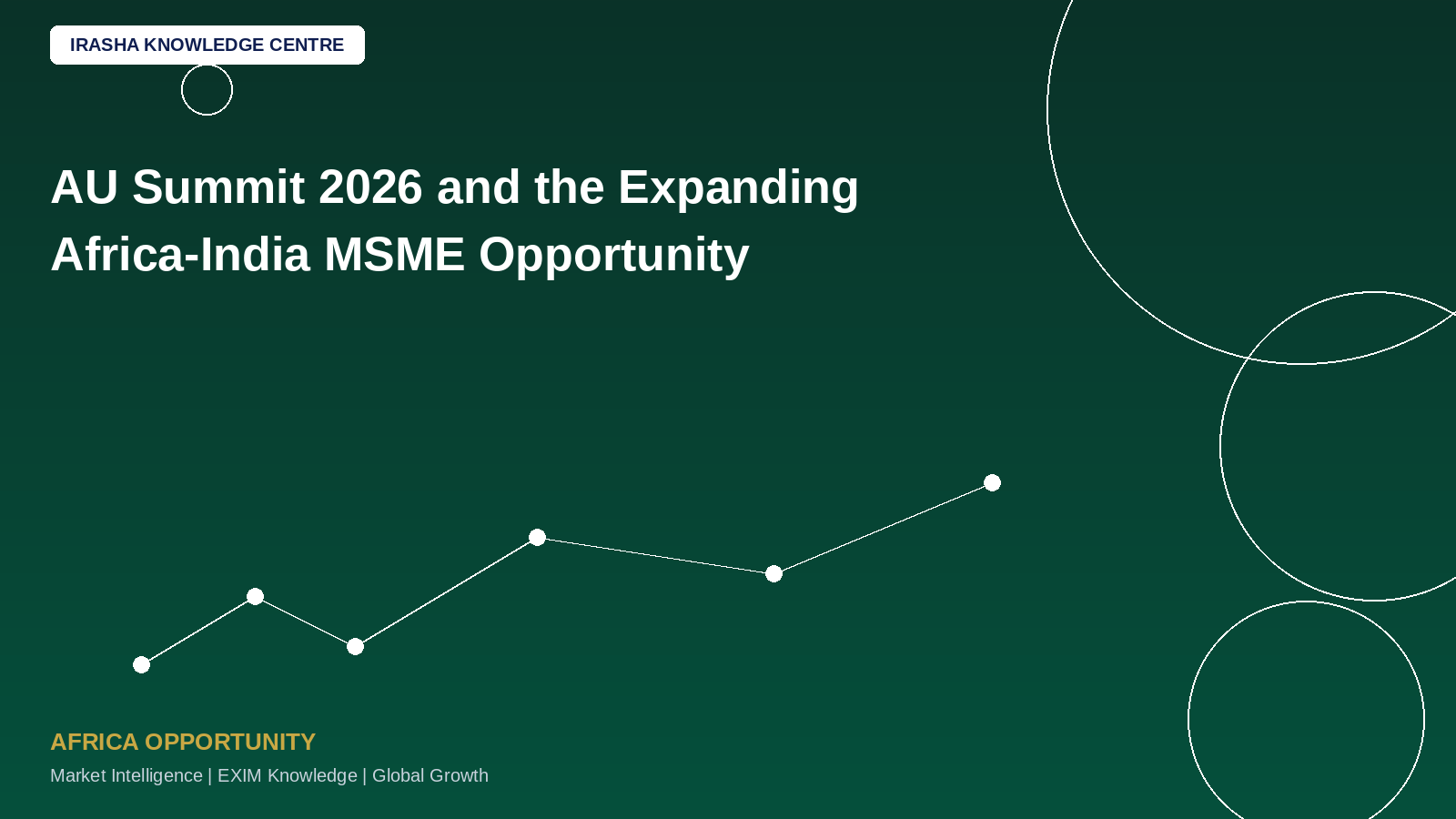 IRASHA KNOWLEDGE CENTRE

AU Summit 2026 and the Expanding Africa-India MSME Opportunity

AFRICA OPPORTUNITY

Market Intelligence | EXIM Knowledge | Global Growth